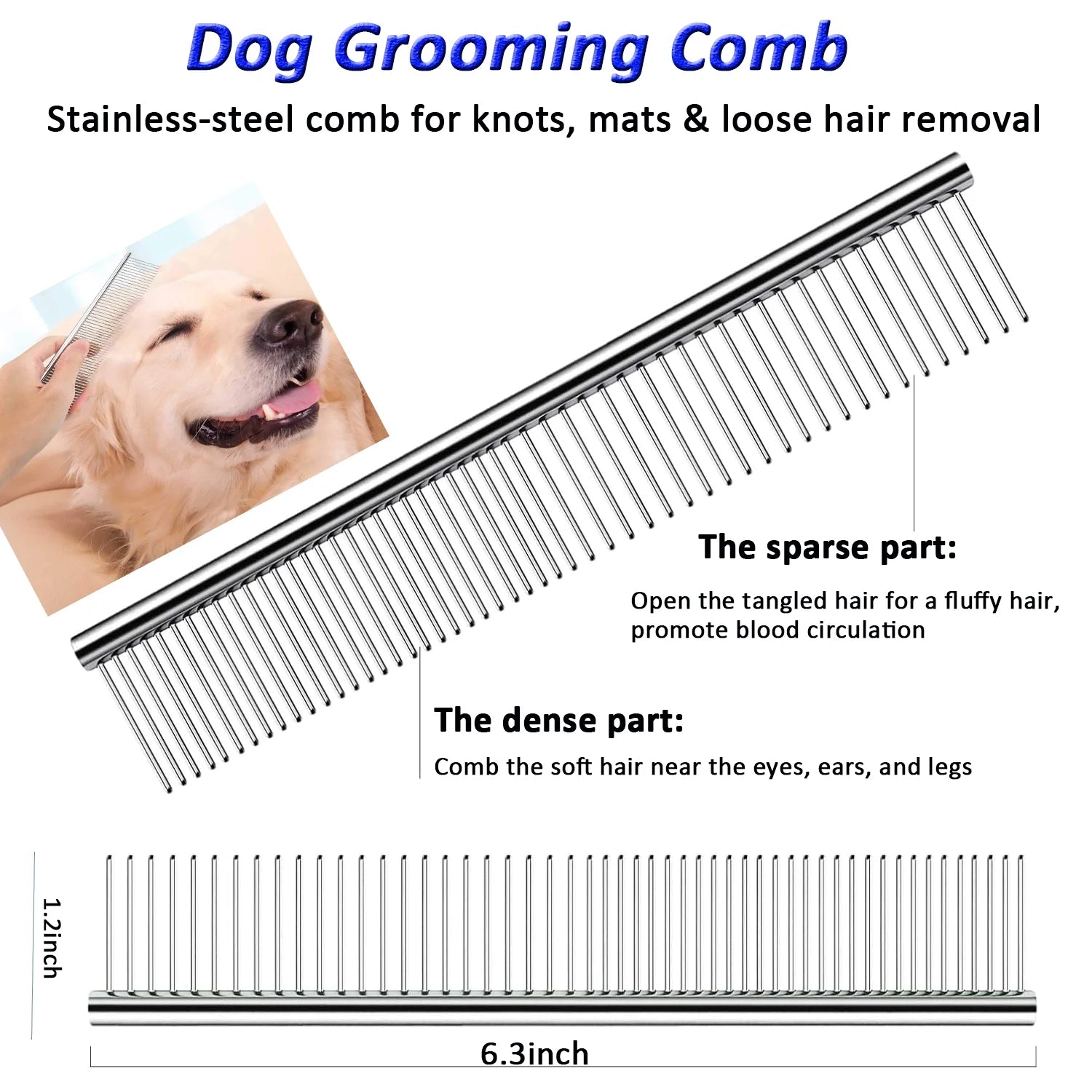 Dog Grooming Comb

Stainless-steel comb for knots, mats & loose hair removal

The sparse part:

Open the tangled hair for a fluffy hair, promote blood circulation

The dense part:

Comb the soft hair near the eyes, ears, and legs

1.2inch

6.3inch